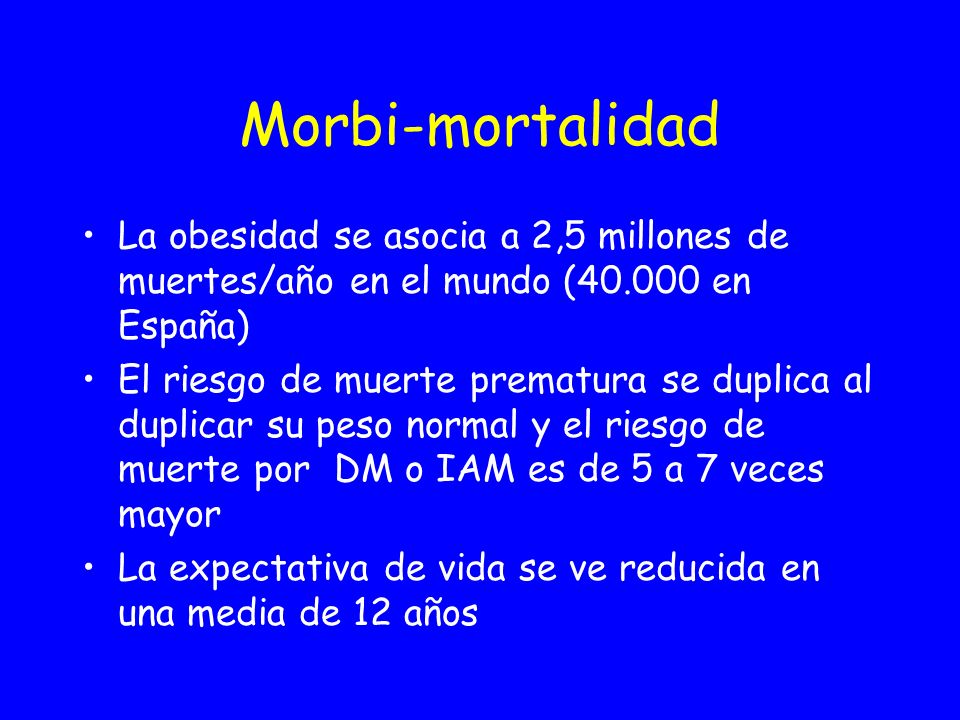 Morbi-mortalidad

• La obesidad se asocia a 2,5 millones de muertes/año en el mundo (40.000 en España)
• El riesgo de muerte prematura se duplica al duplicar su peso normal y el riesgo de muerte por DM o IAM es de 5 a 7 veces mayor
• La expectativa de vida se ve reducida en una media de 12 años